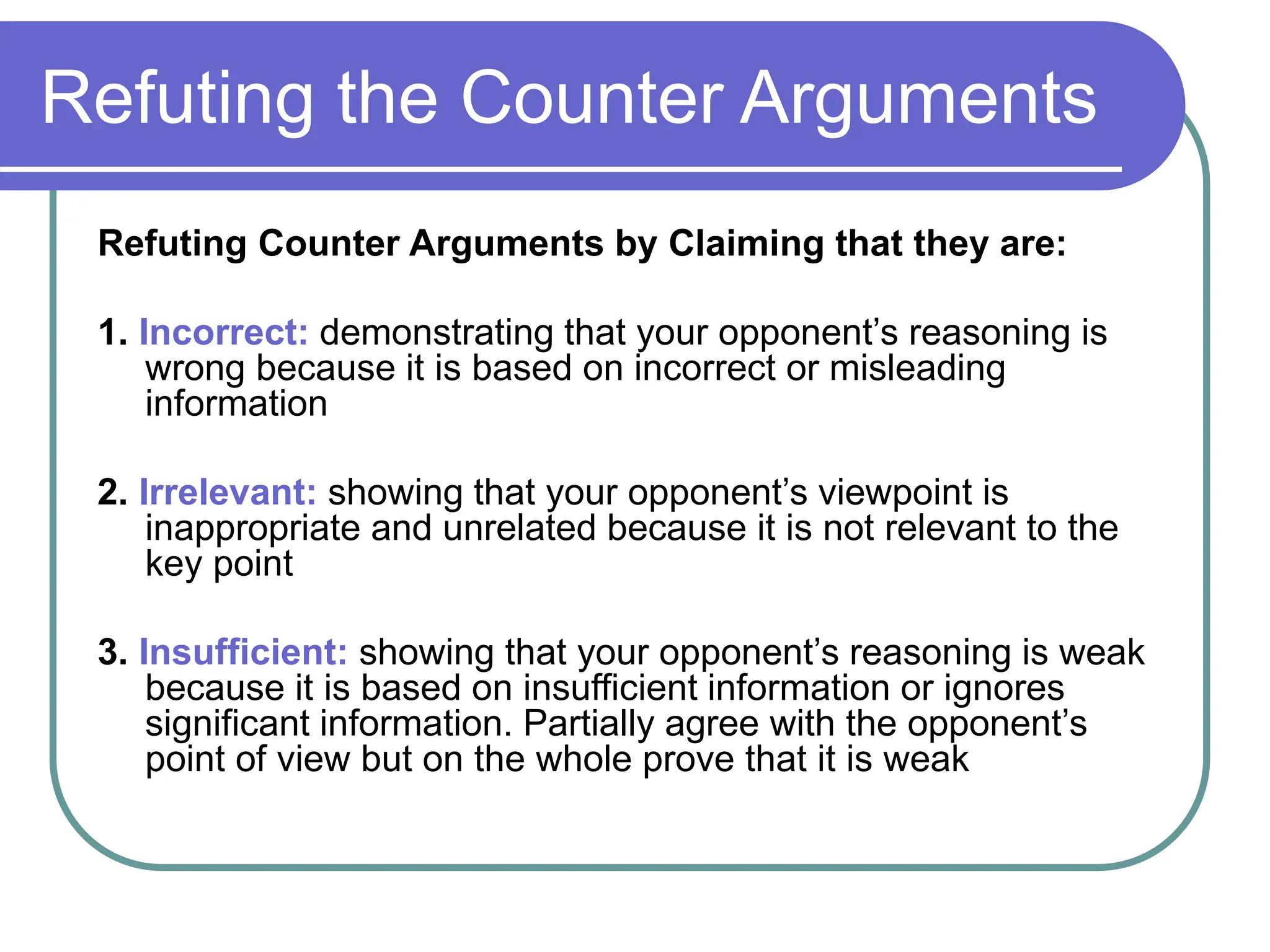 Refuting the Counter Arguments

Refuting Counter Arguments by Claiming that they are:

1. Incorrect: demonstrating that your opponent’s reasoning is wrong because it is based on incorrect or misleading information

2. Irrelevant: showing that your opponent’s viewpoint is inappropriate and unrelated because it is not relevant to the key point

3. Insufficient: showing that your opponent’s reasoning is weak because it is based on insufficient information or ignores significant information. Partially agree with the opponent’s point of view but on the whole prove that it is weak